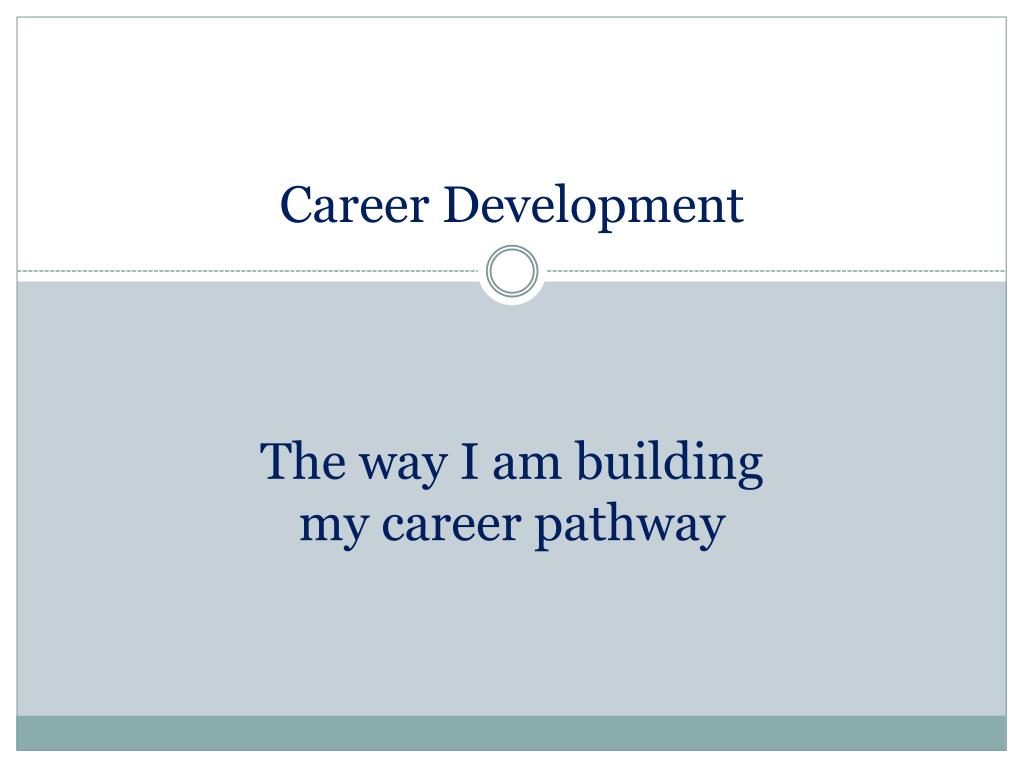 Career Development

The way I am building my career pathway